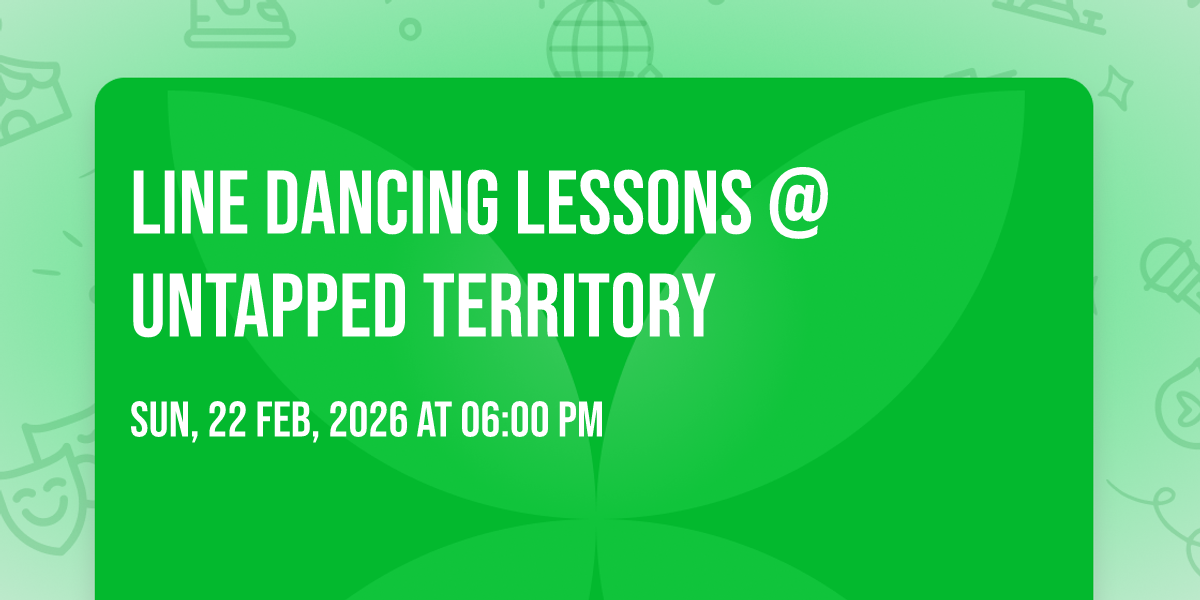 LINE DANCING LESSONS @ UNTAPPED TERRITORY

SUN, 22 FEB, 2026 AT 06:00 PM